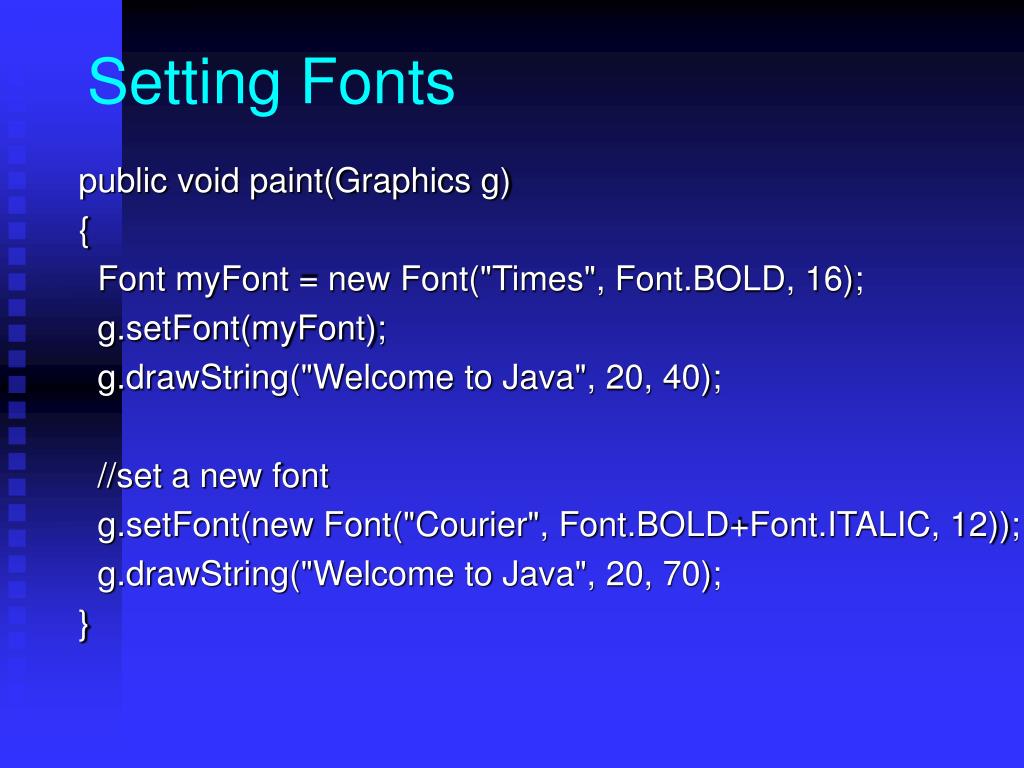 Setting Fonts

public void paint(Graphics g)
{
Font myFont = new Font("Times", Font.BOLD, 16);
g.setFont(myFont);
g.drawString("Welcome to Java", 20, 40);

//set a new font
g.setFont(new Font("Courier", Font.BOLD+Font.ITALIC, 12));
g.drawString("Welcome to Java", 20, 70);
}